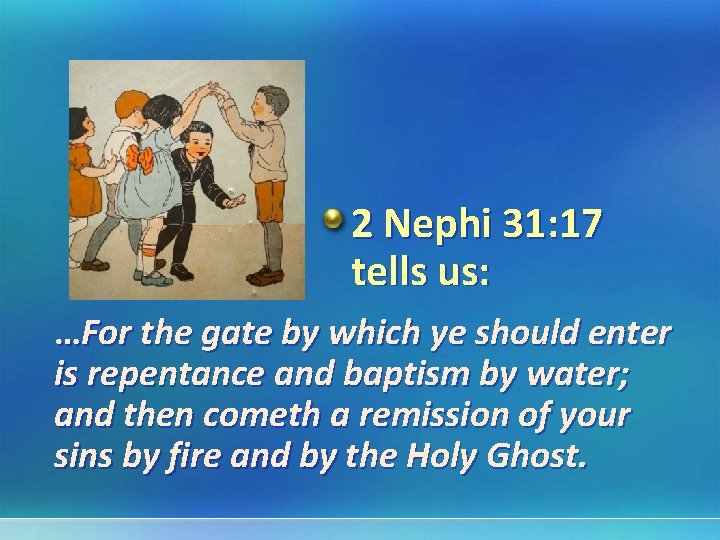 2 Nephi 31:17 tells us:

…For the gate by which ye should enter is repentance and baptism by water; and then cometh a remission of your sins by fire and by the Holy Ghost.